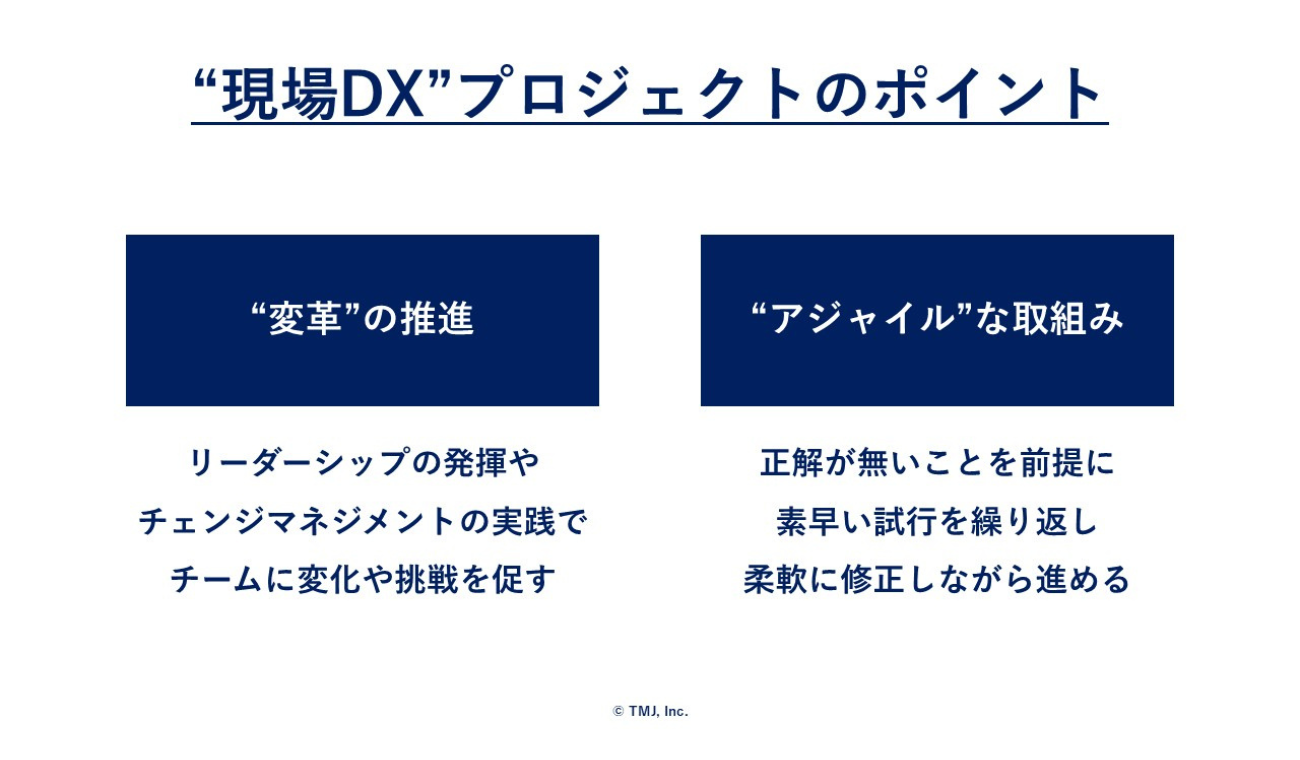 “現場DX”プロジェクトのポイント

“変革”の推進

リーダーシップの発揮や
チェンジマネジメントの実践で
チームに変化や挑戦を促す

“アジャイル”な取組み

正解が無いことを前提に
素早い試行を繰り返し
柔軟に修正しながら進める

© TMJ, Inc.